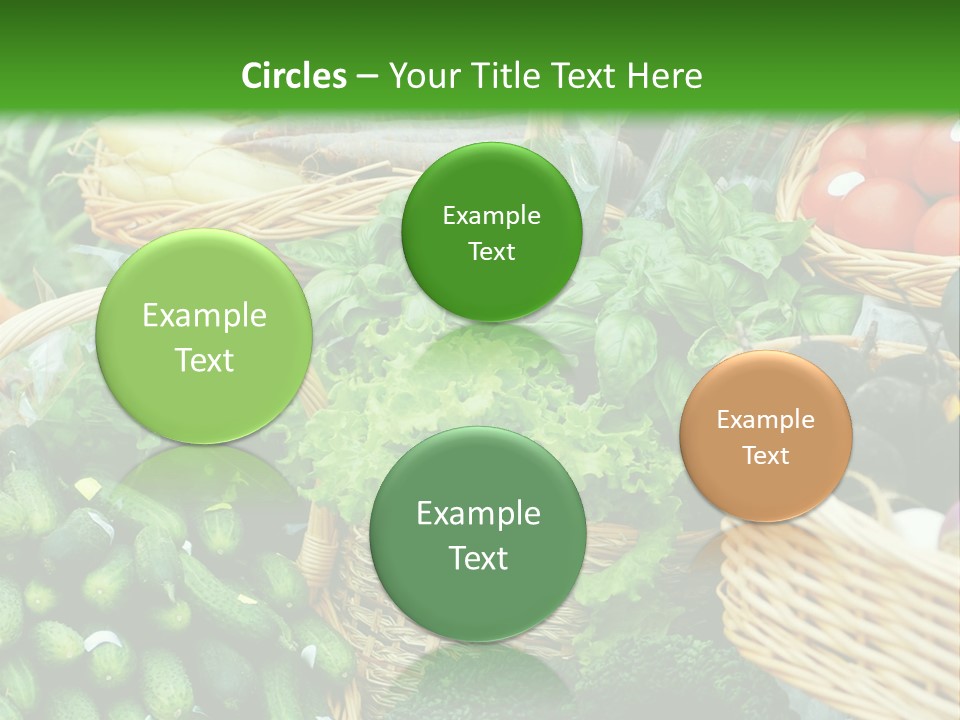 Circles – Your Title Text Here

Example Text

Example Text

Example Text

Example Text